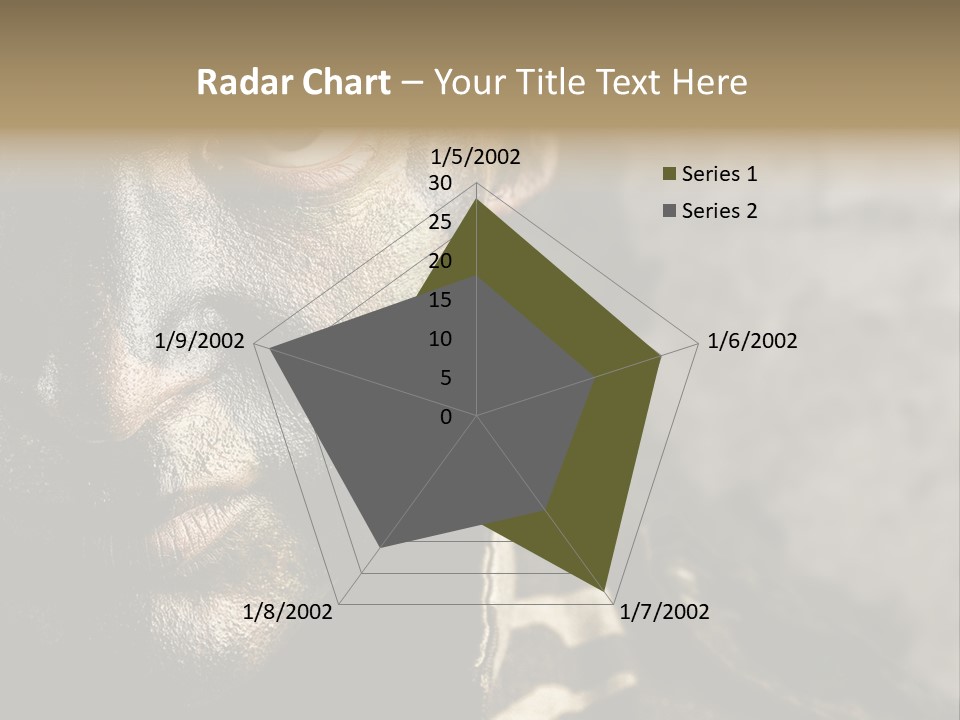 Radar Chart – Your Title Text Here

1/5/2002
30
25
20
15
10
5
0
1/6/2002
1/7/2002
1/8/2002
1/9/2002

Series 1
Series 2